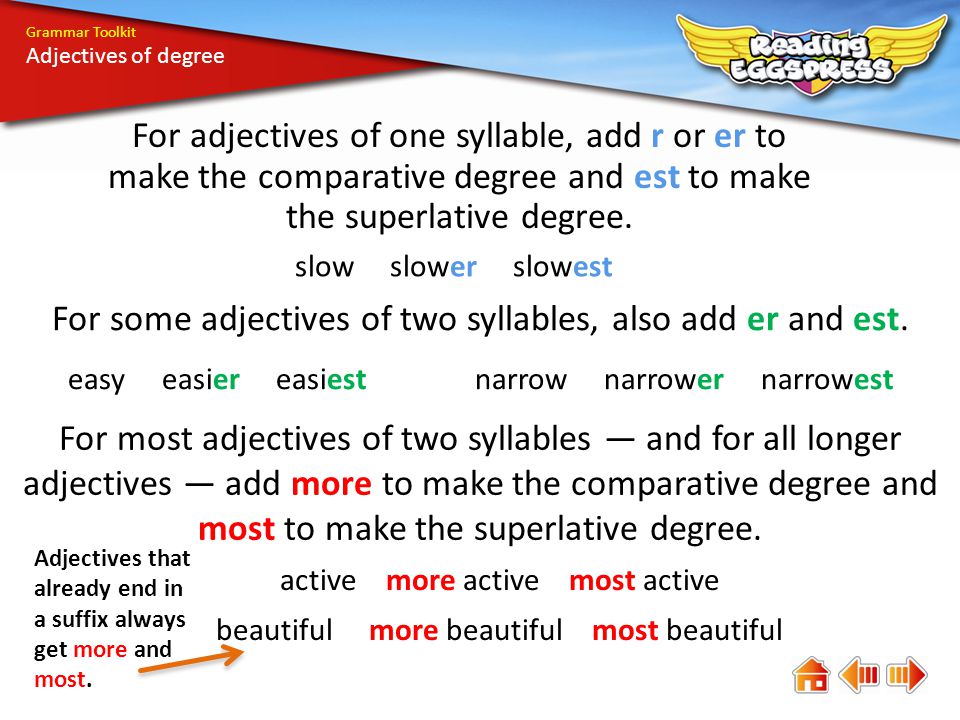 Grammar Toolkit
Adjectives of degree

Reading EGGSPRESS

For adjectives of one syllable, add r or er to make the comparative degree and est to make the superlative degree.

slow slower slowest

For some adjectives of two syllables, also add er and est.

easy easier easiest narrow narrower narrowest

For most adjectives of two syllables — and for all longer adjectives — add more to make the comparative degree and most to make the superlative degree.

Adjectives that already end in a suffix always get more and most.

active more active most active

beautiful more beautiful most beautiful